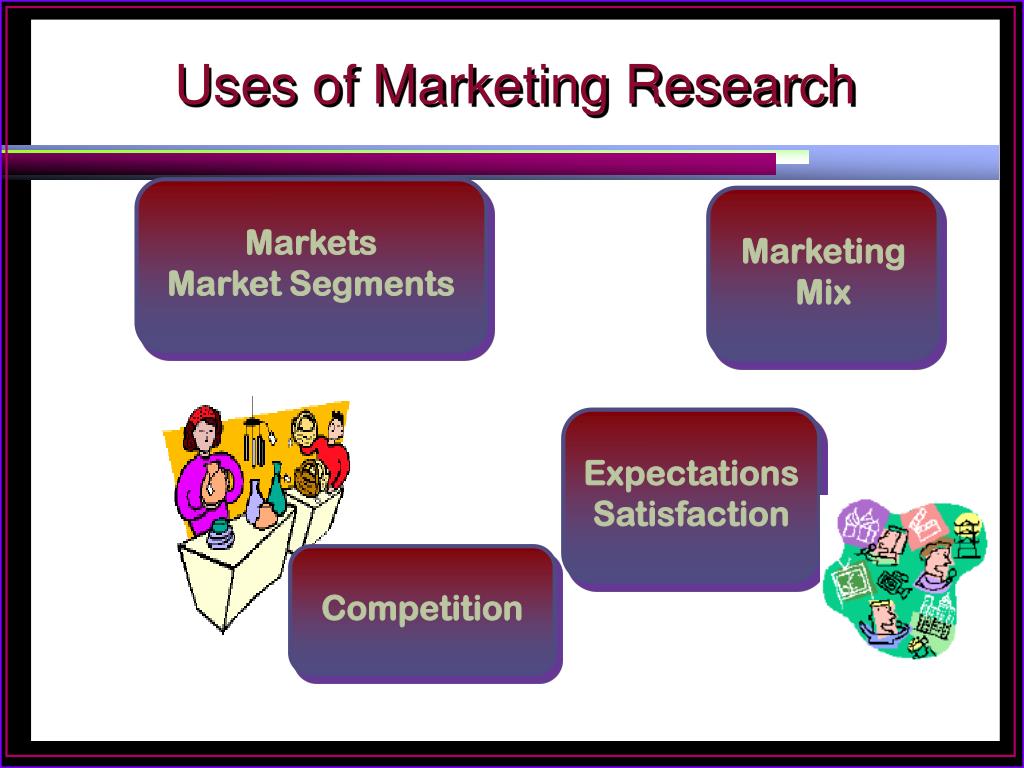 Uses of Marketing Research

Markets
Market Segments

Marketing
Mix

Expectations
Satisfaction

Competition